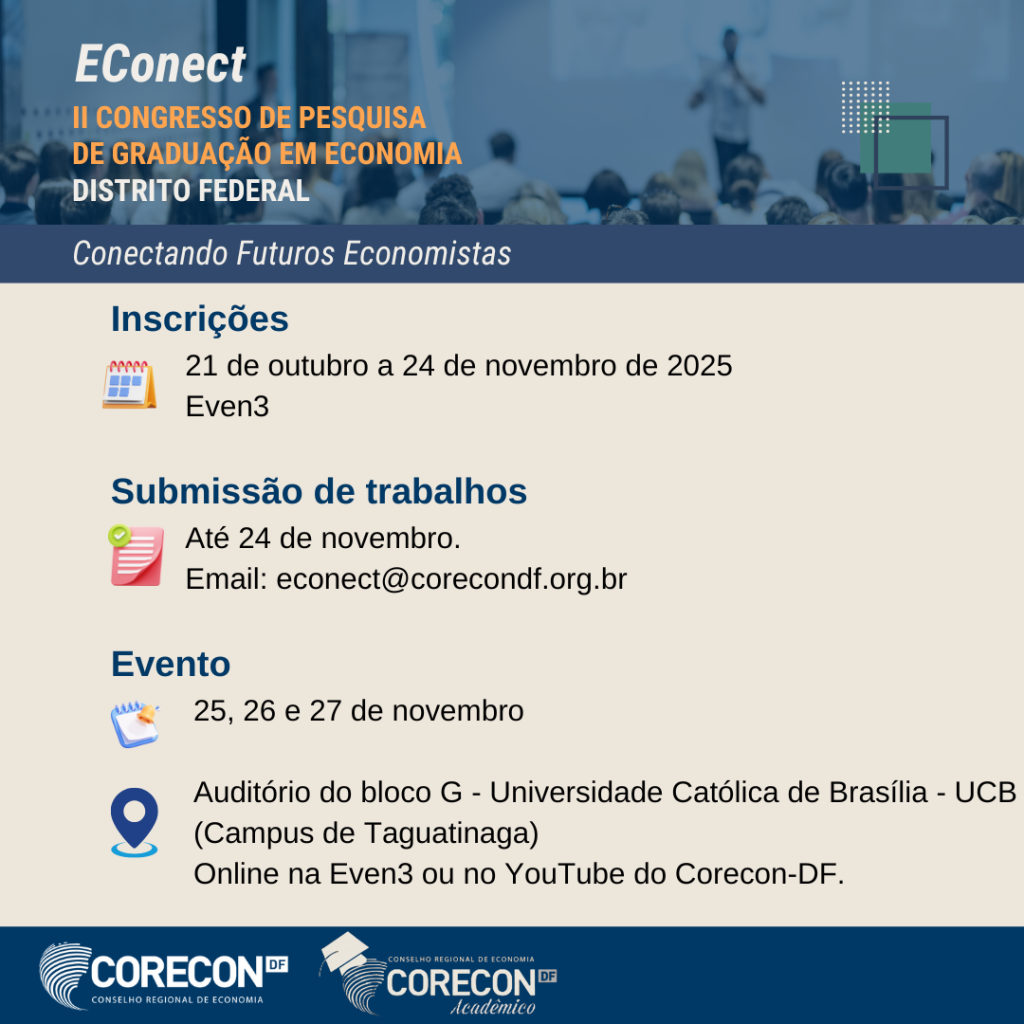 EConect
II CONGRESSO DE PESQUISA DE GRADUAÇÃO EM ECONOMIA
DISTRITO FEDERAL

Conectando Futuros Economistas

Inscrições
21 de outubro a 24 de novembro de 2025
Even3

Submissão de trabalhos
Até 24 de novembro.
Email: econect@corecondf.org.br

Evento
25, 26 e 27 de novembro

Auditório do bloco G - Universidade Católica de Brasília - UCB (Campus de Taguatinaga)
Online na Even3 ou no YouTube do Corecon-DF.

CORECON DF
CONSELHO REGIONAL DE ECONOMIA

CONSELHO REGIONAL DE ECONOMIA
CORECON DF
Acadêmico